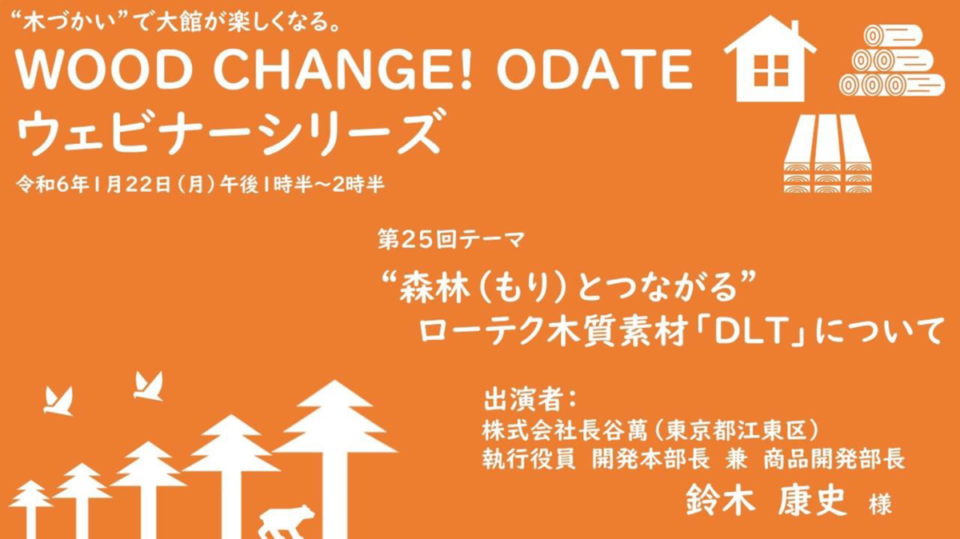 “木づかい”で大館が楽しくなる。
WOOD CHANGE! ODATE
ウェビナーシリーズ
令和6年1月22日（月）午後1時半～2時半

第25回テーマ
“森林（もり）とつながる”
ローテク木質素材「DLT」について

出演者：
株式会社長谷萬（東京都江東区）
執行役員 開発本部長 兼 商品開発部長
鈴木 康史 様